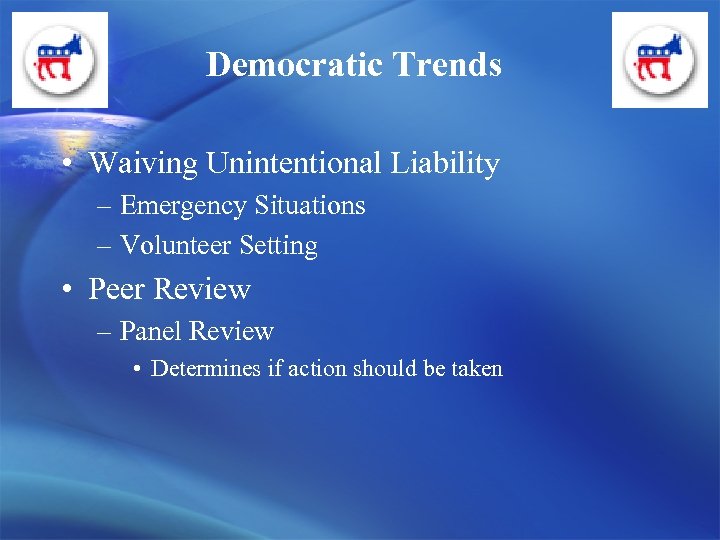 Democratic Trends

• Waiving Unintentional Liability
– Emergency Situations
– Volunteer Setting
• Peer Review
– Panel Review
• Determines if action should be taken